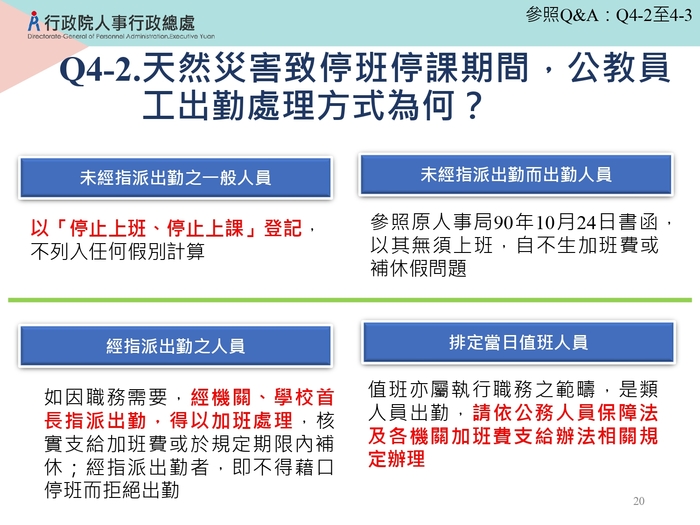 行政院人事行政總處
Directorate-General of Personnel Administration,Executive Yuan

參照Q&A：Q4-2至4-3

Q4-2.天然災害致停班停課期間，公教員工出勤處理方式為何？

未經指派出勤之一般人員

以「停止上班、停止上課」登記，不列入任何假別計算

未經指派出勤而出勤人員

參照原人事局90年10月24日書函，以其無須上班，自不生加班費或補休假問題

經指派出勤之人員

如因職務需要，經機關、學校首長指派出勤，得以加班處理，核實支給加班費或於規定期限內補休；經指派出勤者，即不得藉口停班而拒絕出勤

排定當日值班人員

值班亦屬執行職務之範疇，是類人員出勤，請依公務人員保障法及各機關加班費支給辦法相關規定辦理

20